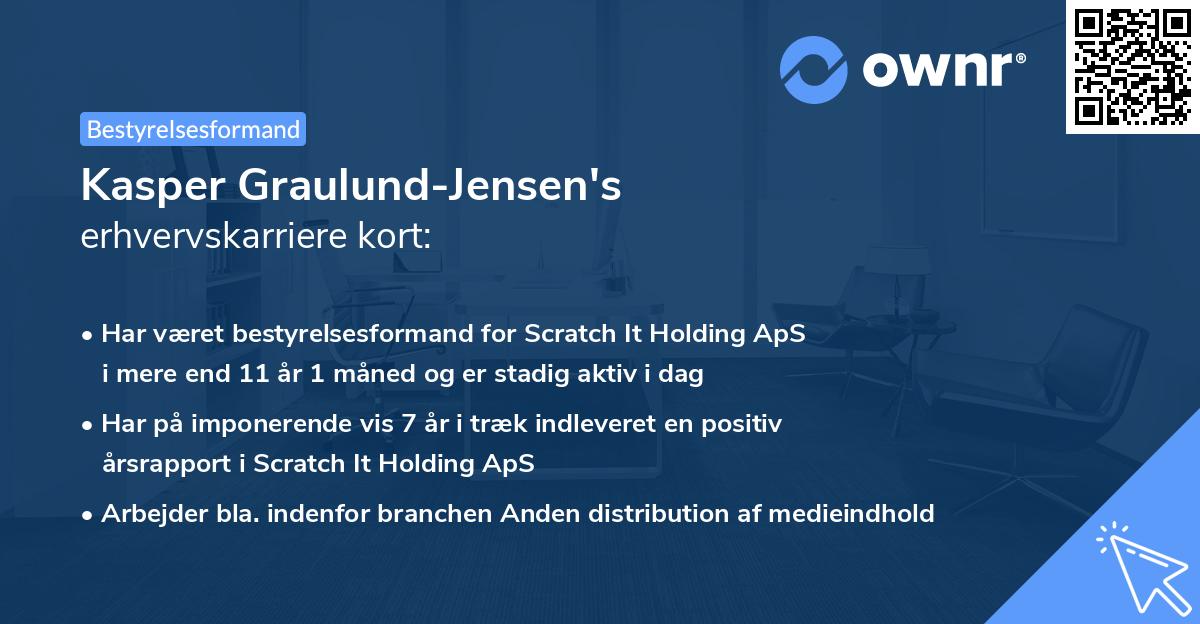 ownr®

Bestyrelsesformand

Kasper Graulund-Jensen's
erhvervskarriere kort:

• Har været bestyrelsesformand for Scratch It Holding ApS i mere end 11 år 1 måned og er stadig aktiv i dag

• Har på imponerende vis 7 år i træk indleveret en positiv årsrapport i Scratch It Holding ApS

• Arbejder bla. indenfor branchen Anden distribution af medieindhold